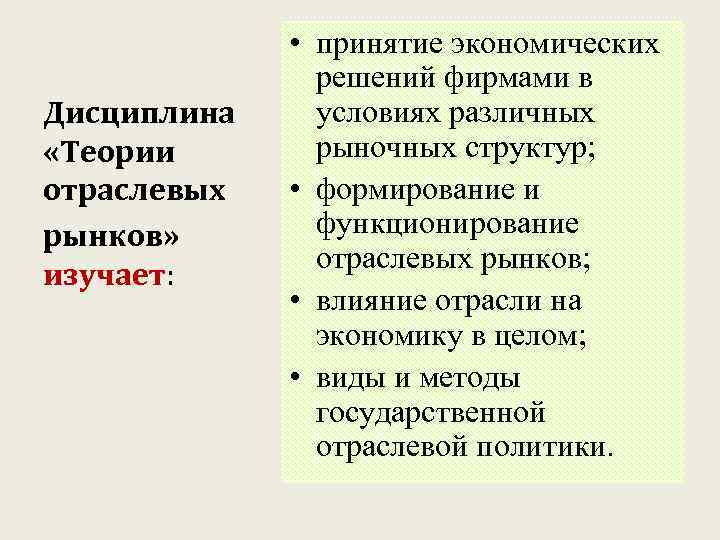 Дисциплина «Теории отраслевых рынков» изучает:

• принятие экономических решений фирмами в условиях различных рыночных структур;
• формирование и функционирование отраслевых рынков;
• влияние отрасли на экономику в целом;
• виды и методы государственной отраслевой политики.